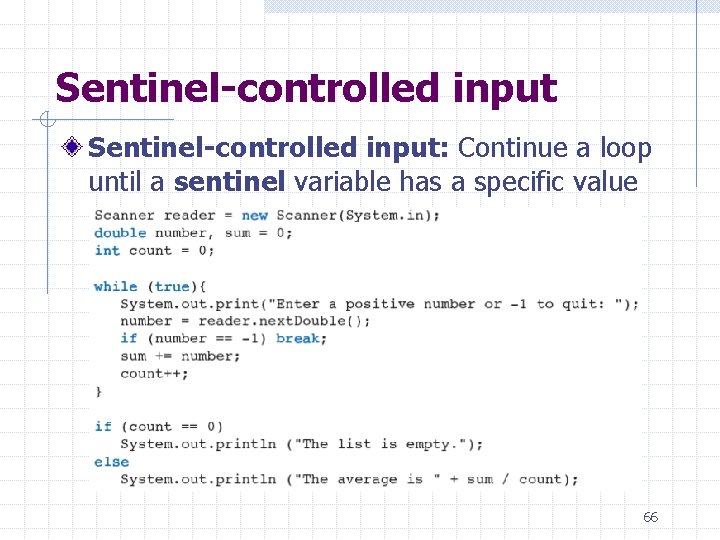 Sentinel-controlled input

Sentinel-controlled input: Continue a loop until a sentinel variable has a specific value

Scanner reader = new Scanner(System.in);
double number, sum = 0;
int count = 0;

while (true){
   System.out.print("Enter a positive number or -1 to quit: ");
   number = reader.nextDouble();
   if (number == -1) break;
   sum += number;
   count++;
}

if (count == 0)
   System.out.println ("The list is empty.");
else
   System.out.println ("The average is " + sum / count);

66